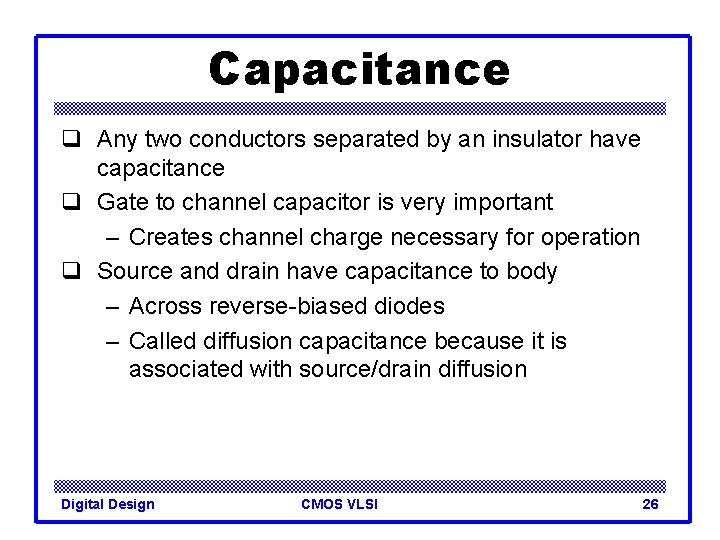 Capacitance

❑ Any two conductors separated by an insulator have capacitance

❑ Gate to channel capacitor is very important

– Creates channel charge necessary for operation

❑ Source and drain have capacitance to body

– Across reverse-biased diodes

– Called diffusion capacitance because it is associated with source/drain diffusion

Digital Design CMOS VLSI 26